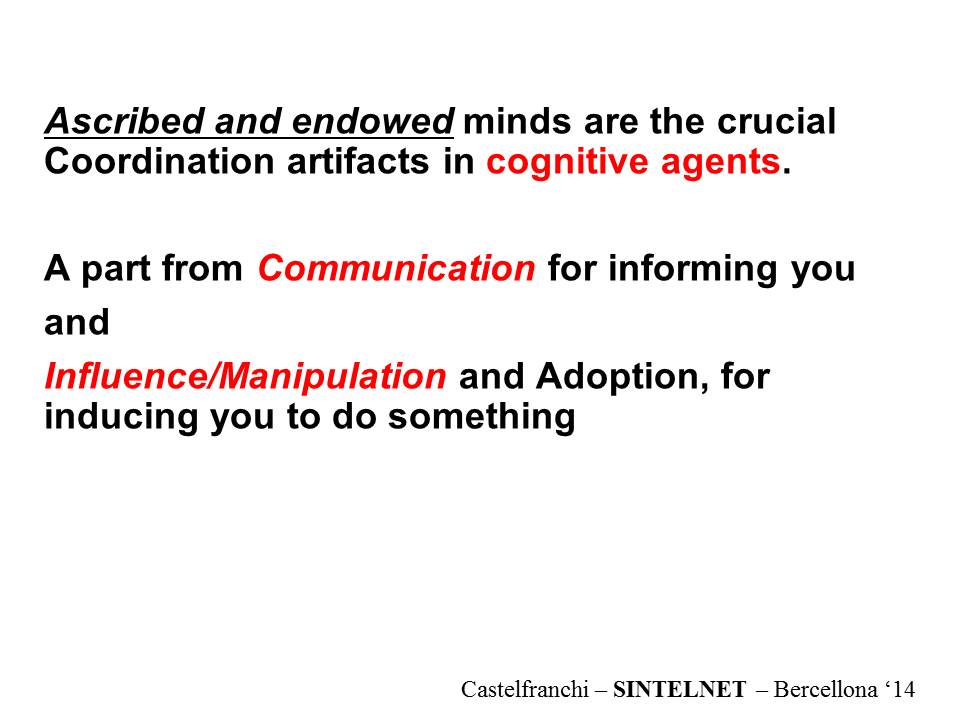 Ascribed and endowed minds are the crucial Coordination artifacts in cognitive agents.

A part from Communication for informing you

and

Influence/Manipulation and Adoption, for inducing you to do something

Castelfranchi – SINTELNET – Bercellona ‘14